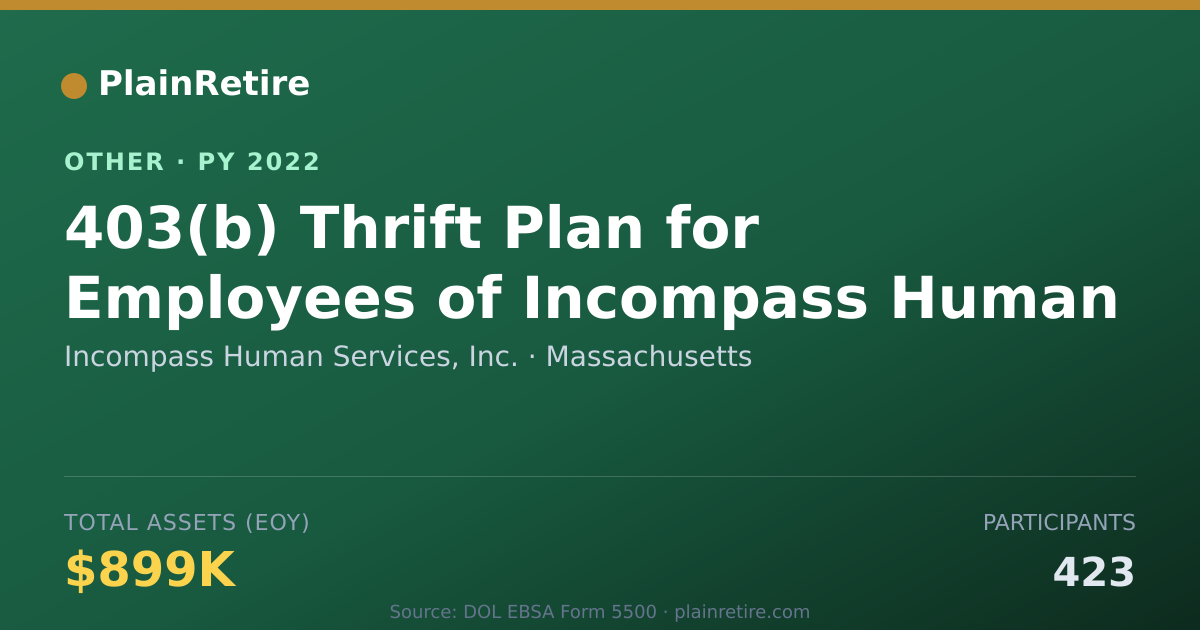 PlainRetire

OTHER · PY 2022

403(b) Thrift Plan for Employees of Incompass Human

Incompass Human Services, Inc. · Massachusetts

TOTAL ASSETS (EOY)

$899K

PARTICIPANTS

423

Source: DOL EBSA Form 5500 · plainretire.com